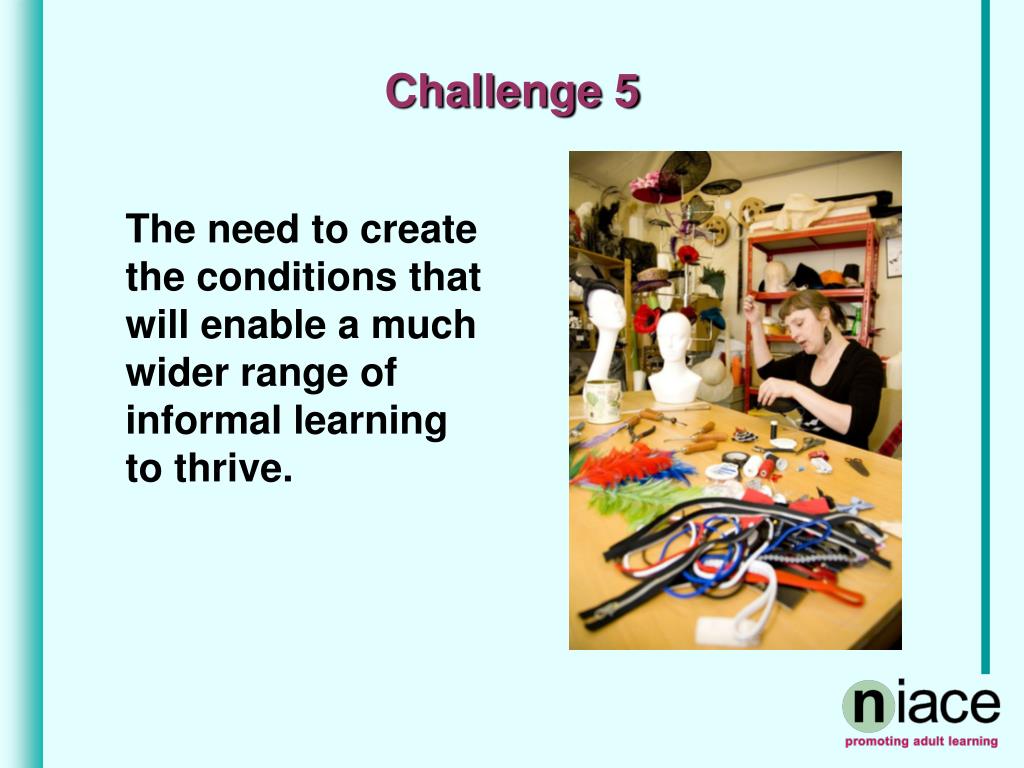 Challenge 5

The need to create the conditions that will enable a much wider range of informal learning to thrive.

niace
promoting adult learning